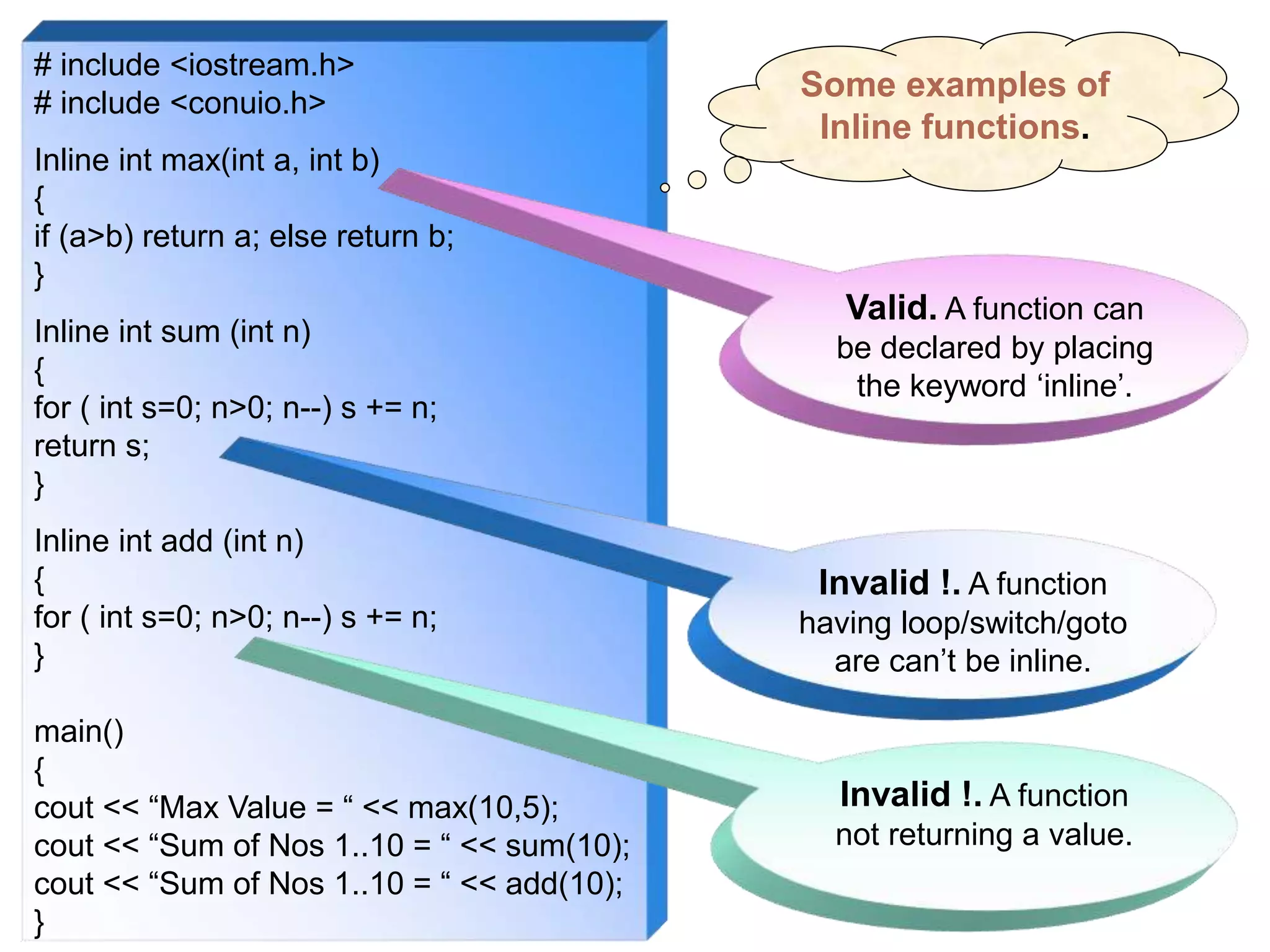 # include <iostream.h>
# include <conuio.h>

Inline int max(int a, int b)
{
if (a>b) return a; else return b;
}

Inline int sum (int n)
{
for ( int s=0; n>0; n--) s += n;
return s;
}

Inline int add (int n)
{
for ( int s=0; n>0; n--) s += n;
}

main()
{
cout << “Max Value = “ << max(10,5);
cout << “Sum of Nos 1..10 = “ << sum(10);
cout << “Sum of Nos 1..10 = “ << add(10);
}

Some examples of Inline functions.

Valid. A function can be declared by placing the keyword ‘inline’.

Invalid !. A function having loop/switch/goto are can’t be inline.

Invalid !. A function not returning a value.